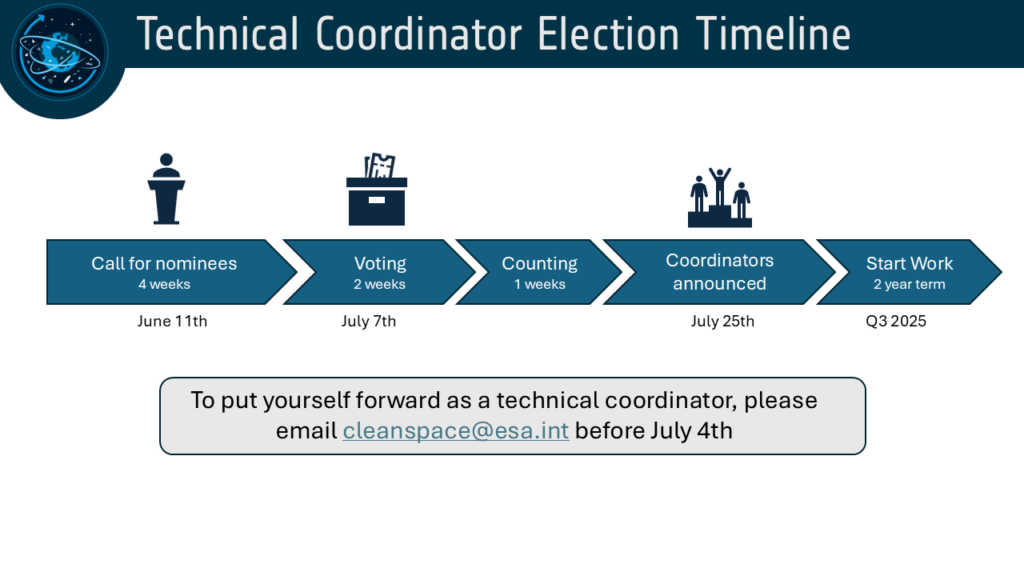 Technical Coordinator Election Timeline

Call for nominees
4 weeks

Voting
2 weeks

Counting
1 weeks

Coordinators announced

Start Work
2 year term

June 11th

July 7th

July 25th

Q3 2025

To put yourself forward as a technical coordinator, please email cleanspace@esa.int before July 4th